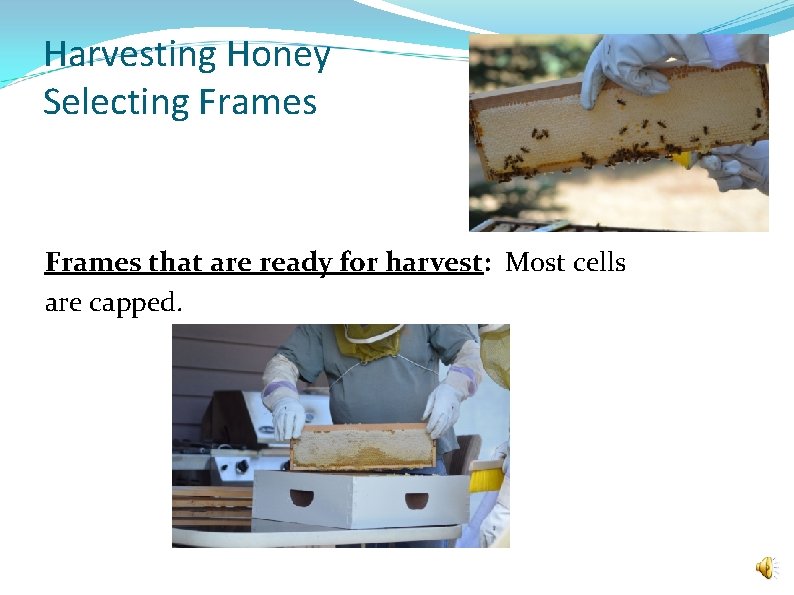 Harvesting Honey
Selecting Frames

Frames that are ready for harvest: Most cells are capped.